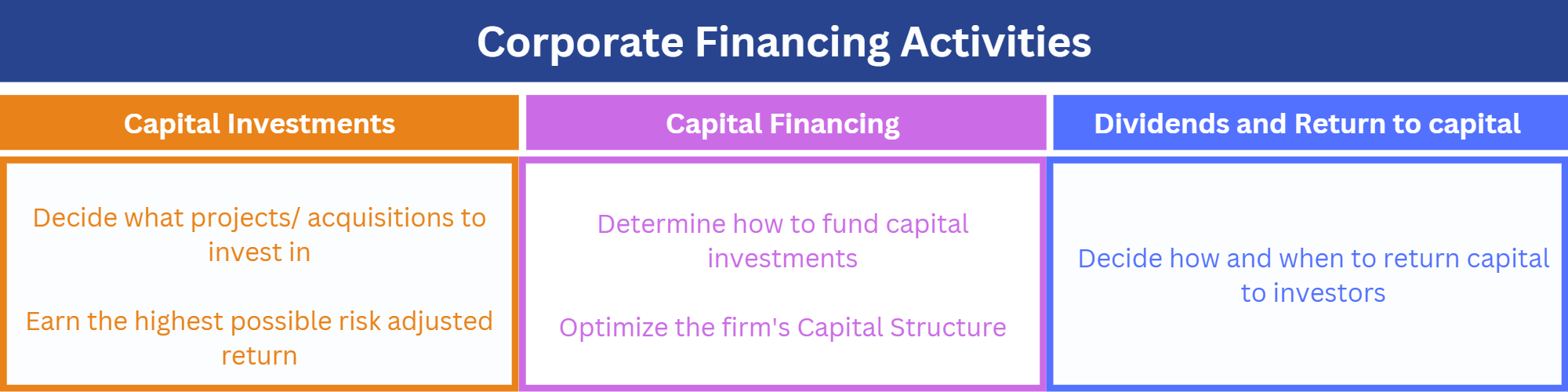 Corporate Financing Activities

Capital Investments

Decide what projects/ acquisitions to invest in

Earn the highest possible risk adjusted return

Capital Financing

Determine how to fund capital investments

Optimize the firm's Capital Structure

Dividends and Return to capital

Decide how and when to return capital to investors